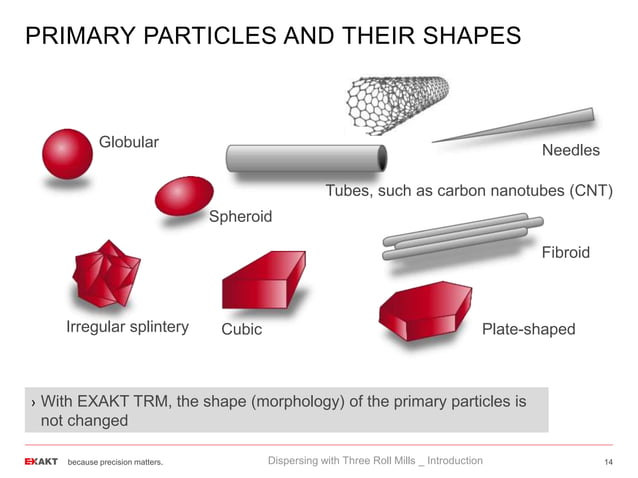 PRIMARY PARTICLES AND THEIR SHAPES

Globular

Needles

Tubes, such as carbon nanotubes (CNT)

Spheroid

Fibroid

Irregular splintery

Cubic

Plate-shaped

› With EXAKT TRM, the shape (morphology) of the primary particles is not changed

EXAKT because precision matters.

Dispersing with Three Roll Mills _ Introduction

14